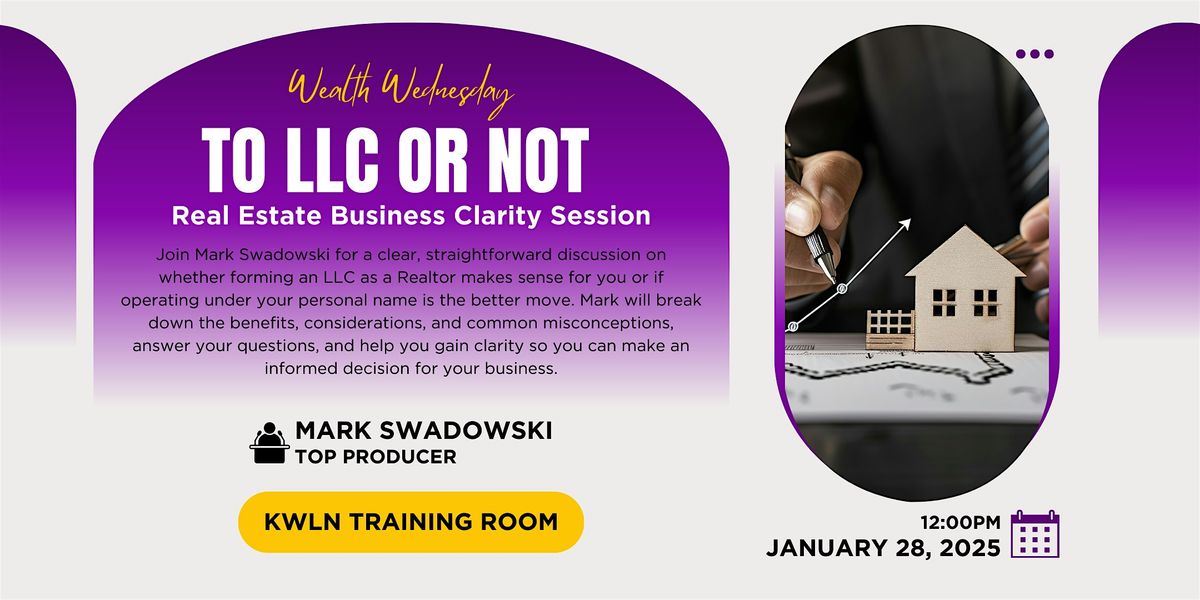 Wealth Wednesday

TO LLC OR NOT

Real Estate Business Clarity Session

Join Mark Swadowski for a clear, straightforward discussion on whether forming an LLC as a Realtor makes sense for you or if operating under your personal name is the better move. Mark will break down the benefits, considerations, and common misconceptions, answer your questions, and help you gain clarity so you can make an informed decision for your business.

MARK SWADOWSKI
TOP PRODUCER

KWLN TRAINING ROOM

12:00PM
JANUARY 28, 2025